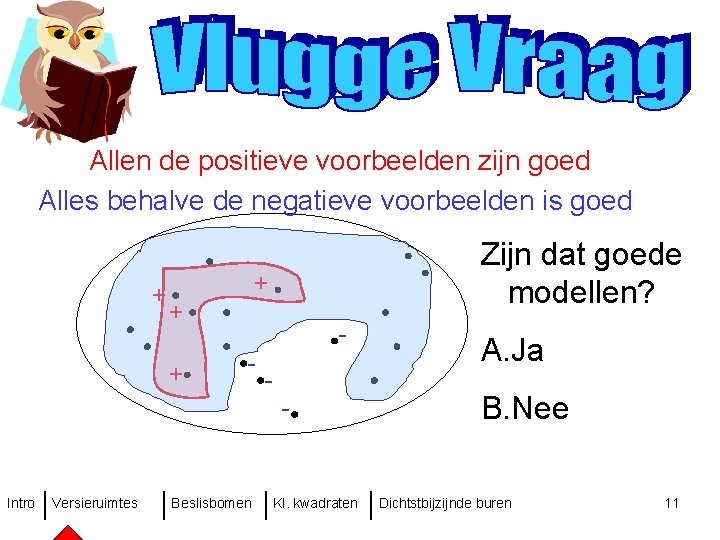 Vlugge Vraag

Allen de positieve voorbeelden zijn goed

Alles behalve de negatieve voorbeelden is goed

+ + + +

- - - -

Zijn dat goede modellen?

A.Ja

B.Nee

Intro | Versieruimtes | Beslisbomen | Kl. kwadraten | Dichtstbijzijnde buren 11